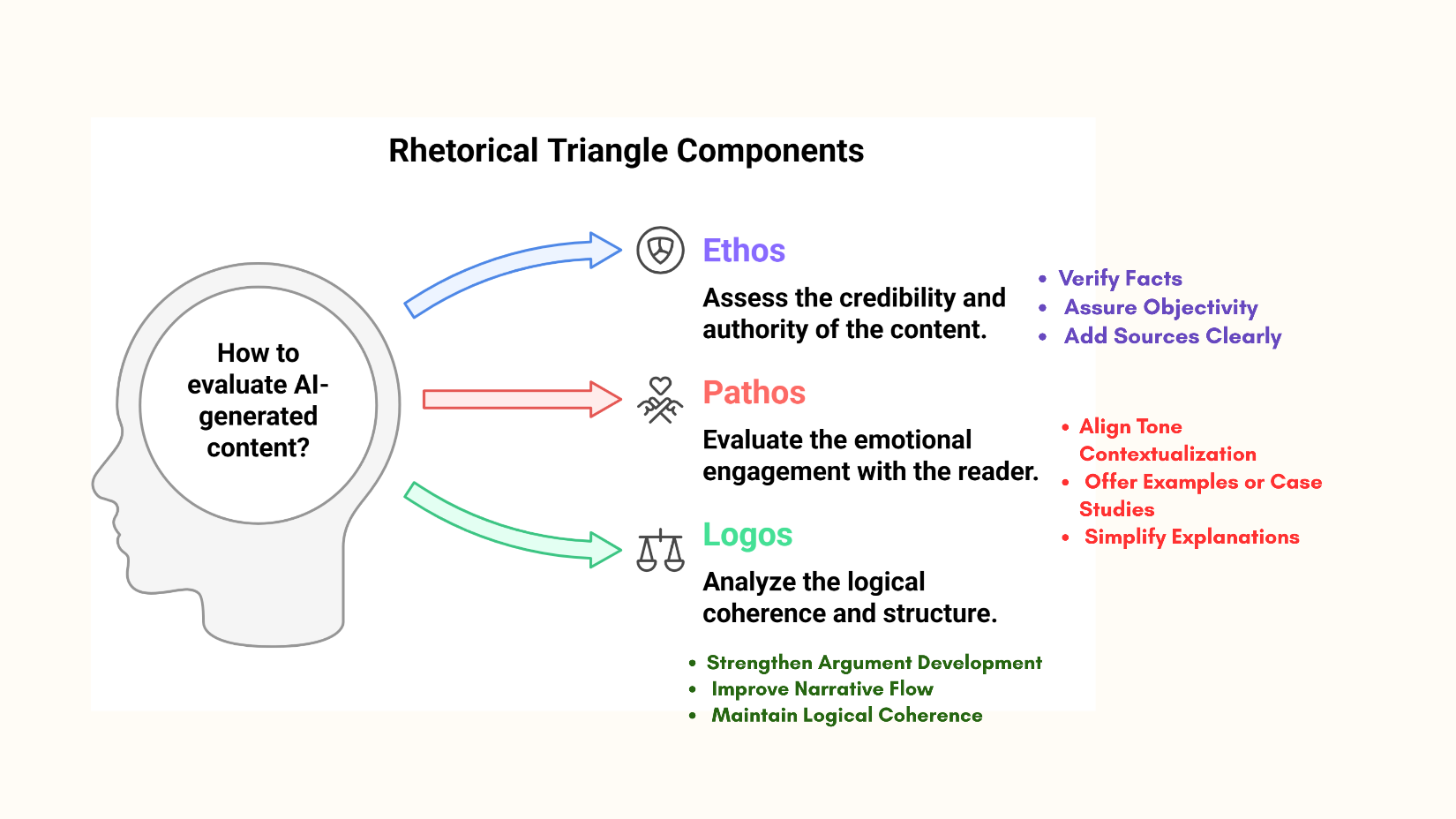 Rhetorical Triangle Components

How to evaluate AI-generated content?

Ethos

Assess the credibility and authority of the content.

- Verify Facts
- Assure Objectivity
- Add Sources Clearly

Pathos

Evaluate the emotional engagement with the reader.

- Align Tone Contextualization
- Offer Examples or Case Studies
- Simplify Explanations

Logos

Analyze the logical coherence and structure.

- Strengthen Argument Development
- Improve Narrative Flow
- Maintain Logical Coherence